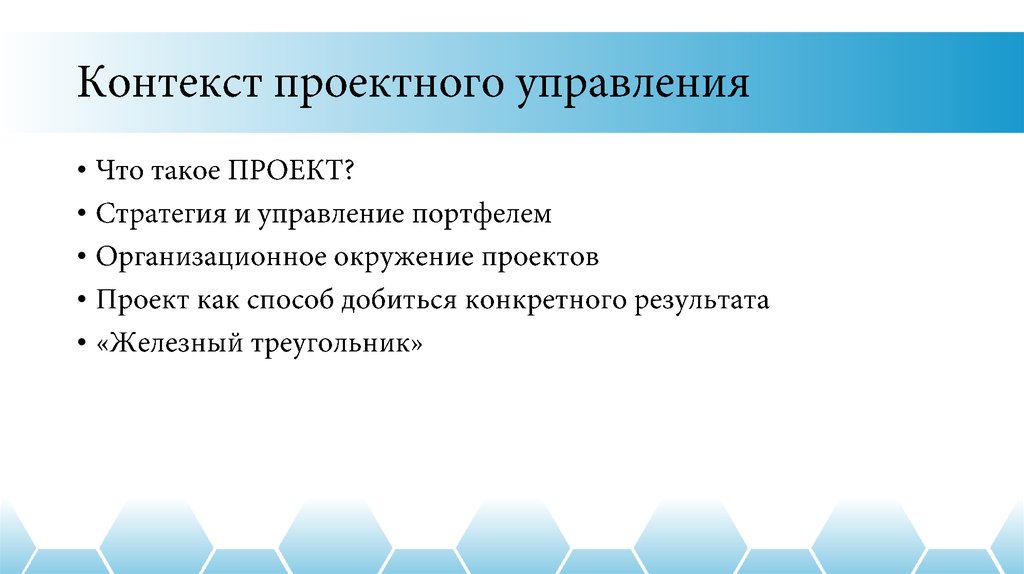 Контекст проектного управления

• Что такое ПРОЕКТ?
• Стратегия и управление портфелем
• Организационное окружение проектов
• Проект как способ добиться конкретного результата
• «Железный треугольник»